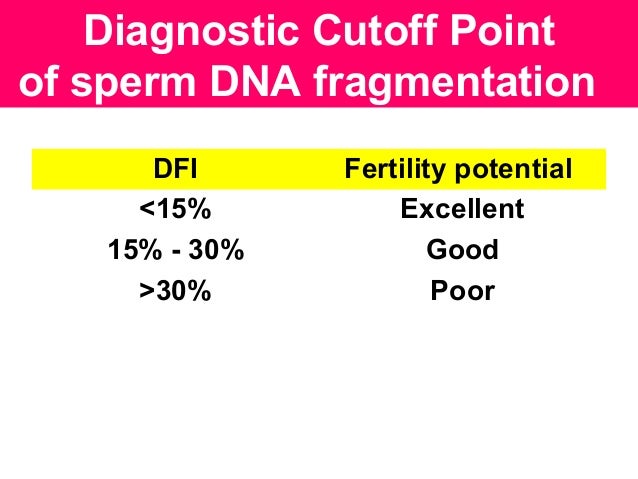 Diagnostic Cutoff Point of sperm DNA fragmentation

| DFI | Fertility potential |
|---|---|
| <15% | Excellent |
| 15% - 30% | Good |
| >30% | Poor |